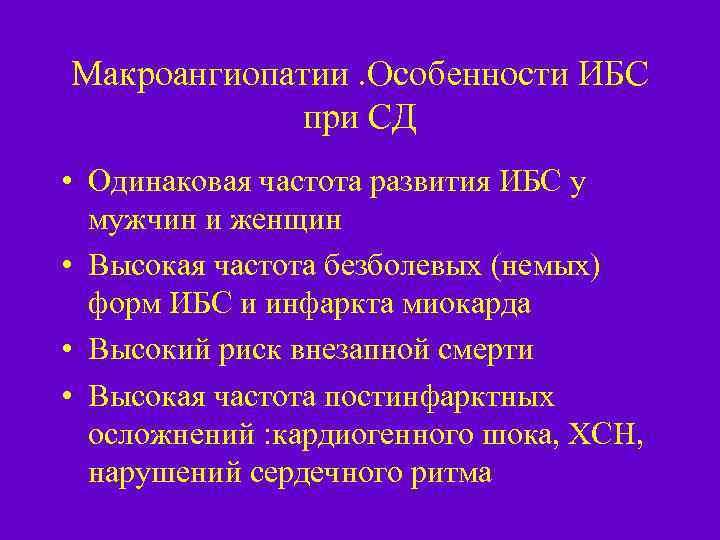 Макроангиопатии .Особенности ИБС при СД

• Одинаковая частота развития ИБС у мужчин и женщин
• Высокая частота безболевых (немых) форм ИБС и инфаркта миокарда
• Высокий риск внезапной смерти
• Высокая частота постинфарктных осложнений :кардиогенного шока, ХСН, нарушений сердечного ритма